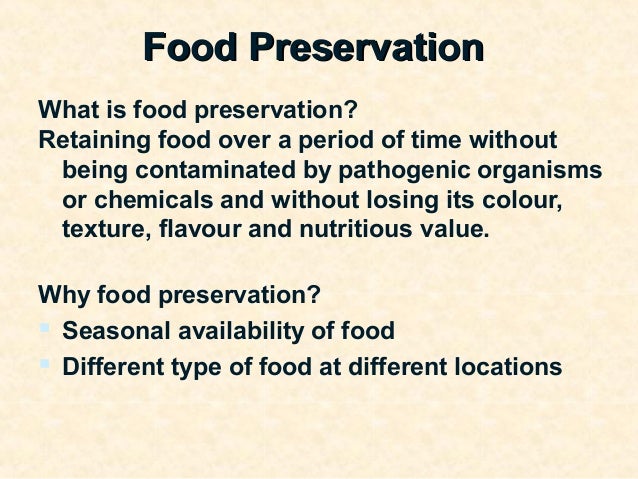 Food Preservation

What is food preservation?
Retaining food over a period of time without being contaminated by pathogenic organisms or chemicals and without losing its colour, texture, flavour and nutritious value.

Why food preservation?
- Seasonal availability of food
- Different type of food at different locations